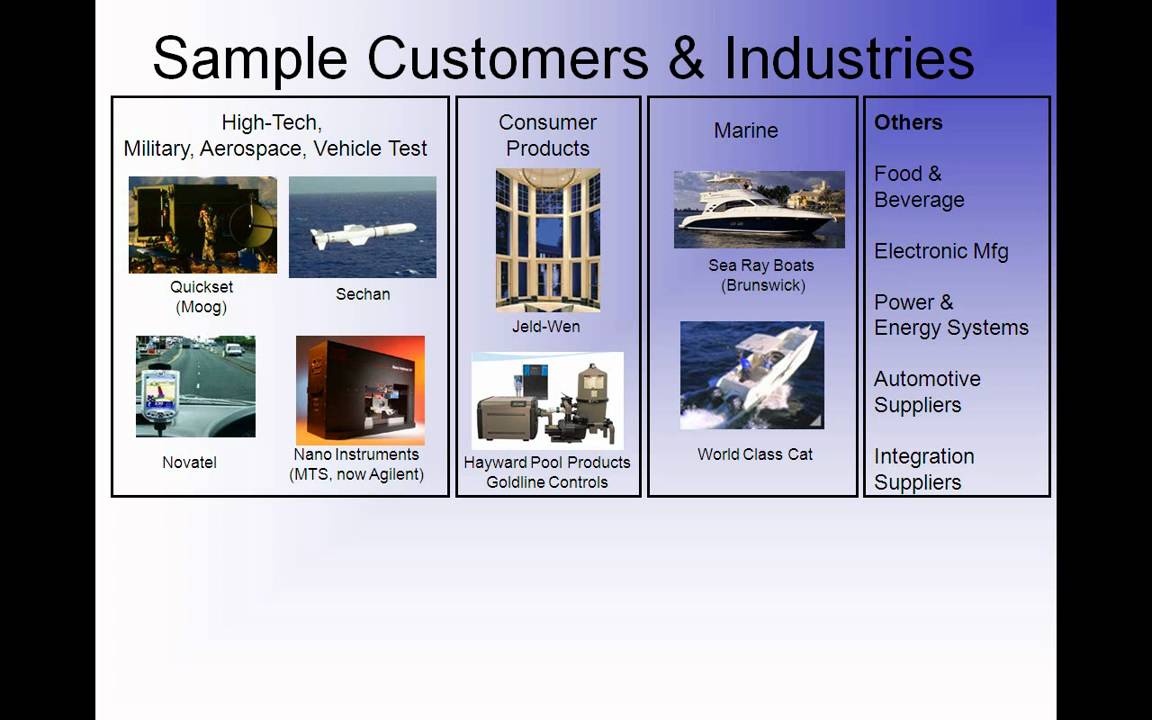 Sample Customers & Industries

High-Tech,
Military, Aerospace, Vehicle Test

Quickset
(Moog)

Sechan

Novatel

Nano Instruments
(MTS, now Agilent)

Consumer
Products

Jeld-Wen

Hayward Pool Products
Goldline Controls

Marine

Sea Ray Boats
(Brunswick)

World Class Cat

Others

Food &
Beverage

Electronic Mfg

Power &
Energy Systems

Automotive
Suppliers

Integration
Suppliers